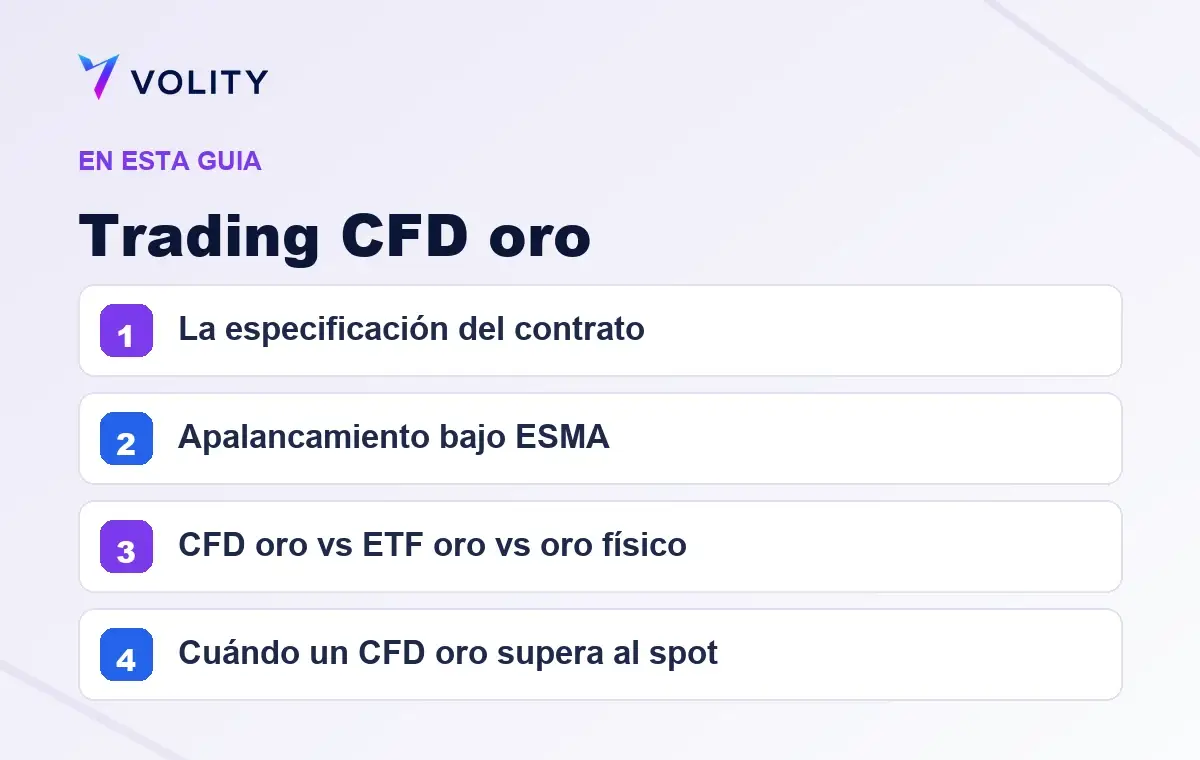 VOLITY

EN ESTA GUIA

Trading CFD oro

1 La especificación del contrato

2 Apalancamiento bajo ESMA

3 CFD oro vs ETF oro vs oro físico

4 Cuándo un CFD oro supera al spot